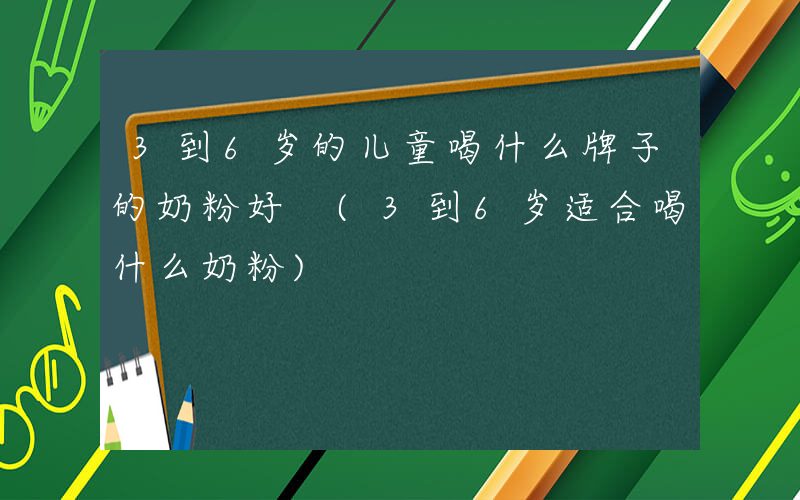 3到6岁的儿童喝什么牌子的奶粉好 （3到6岁适合喝什么奶粉）